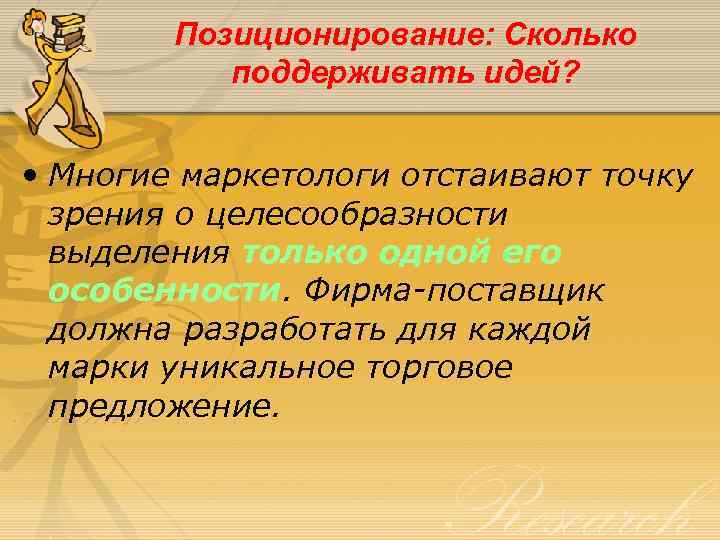 Позиционирование: Сколько поддерживать идей?

• Многие маркетологи отстаивают точку зрения о целесообразности выделения только одной его особенности. Фирма-поставщик должна разработать для каждой марки уникальное торговое предложение.

Research